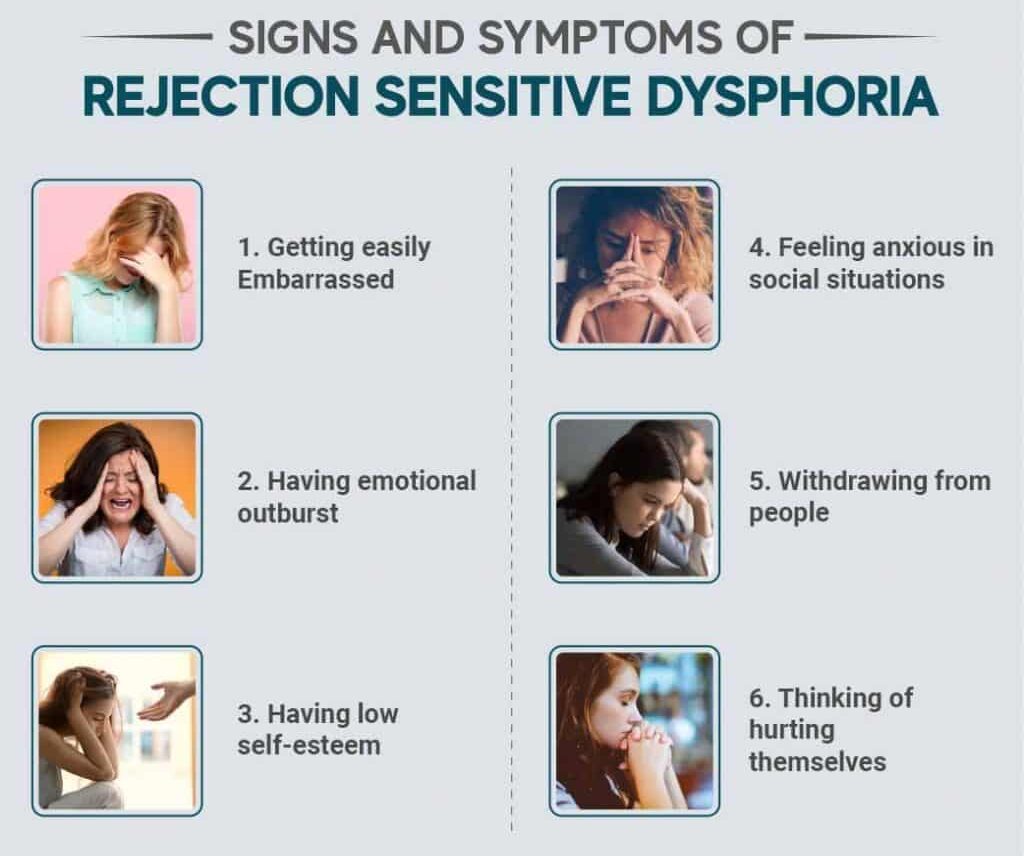 SIGNS AND SYMPTOMS OF
REJECTION SENSITIVE DYSPHORIA

1. Getting easily Embarrassed

2. Having emotional outburst

3. Having low self-esteem

4. Feeling anxious in social situations

5. Withdrawing from people

6. Thinking of hurting themselves